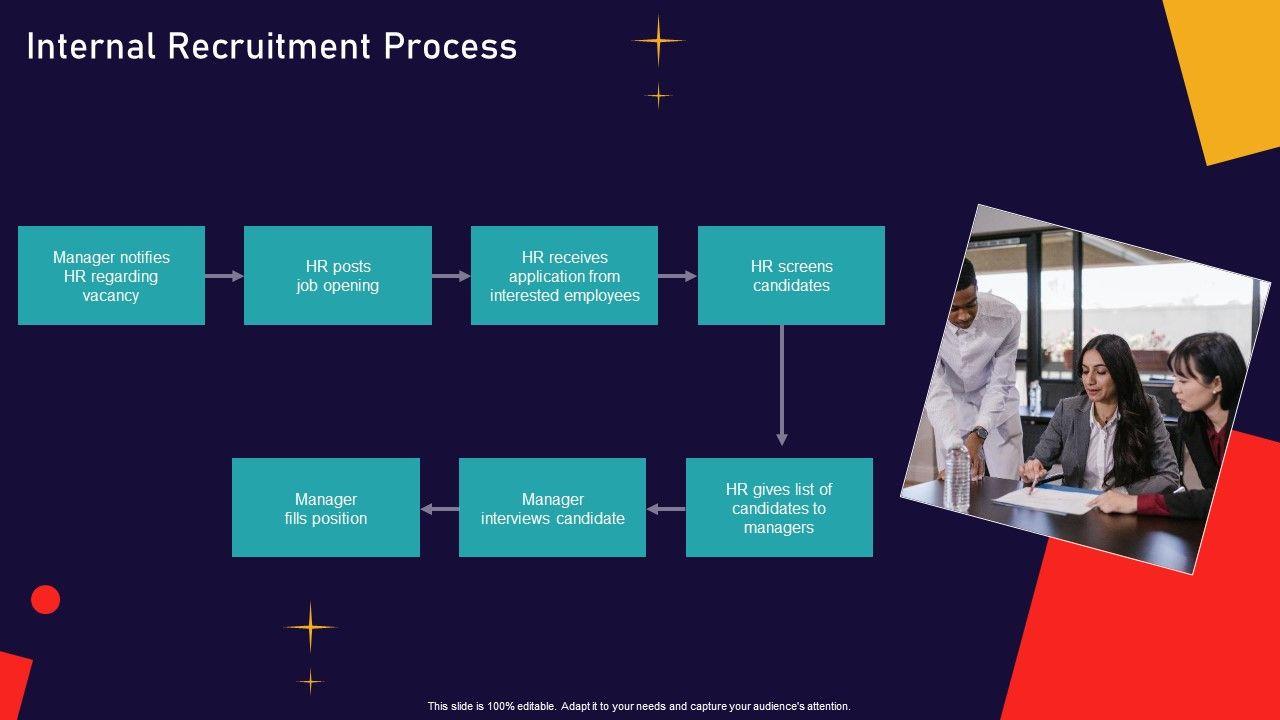 Internal Recruitment Process

Manager notifies HR regarding vacancy

HR posts job opening

HR receives application from interested employees

HR screens candidates

HR gives list of candidates to managers

Manager interviews candidate

Manager fills position

This slide is 100% editable. Adapt it to your needs and capture your audience's attention.